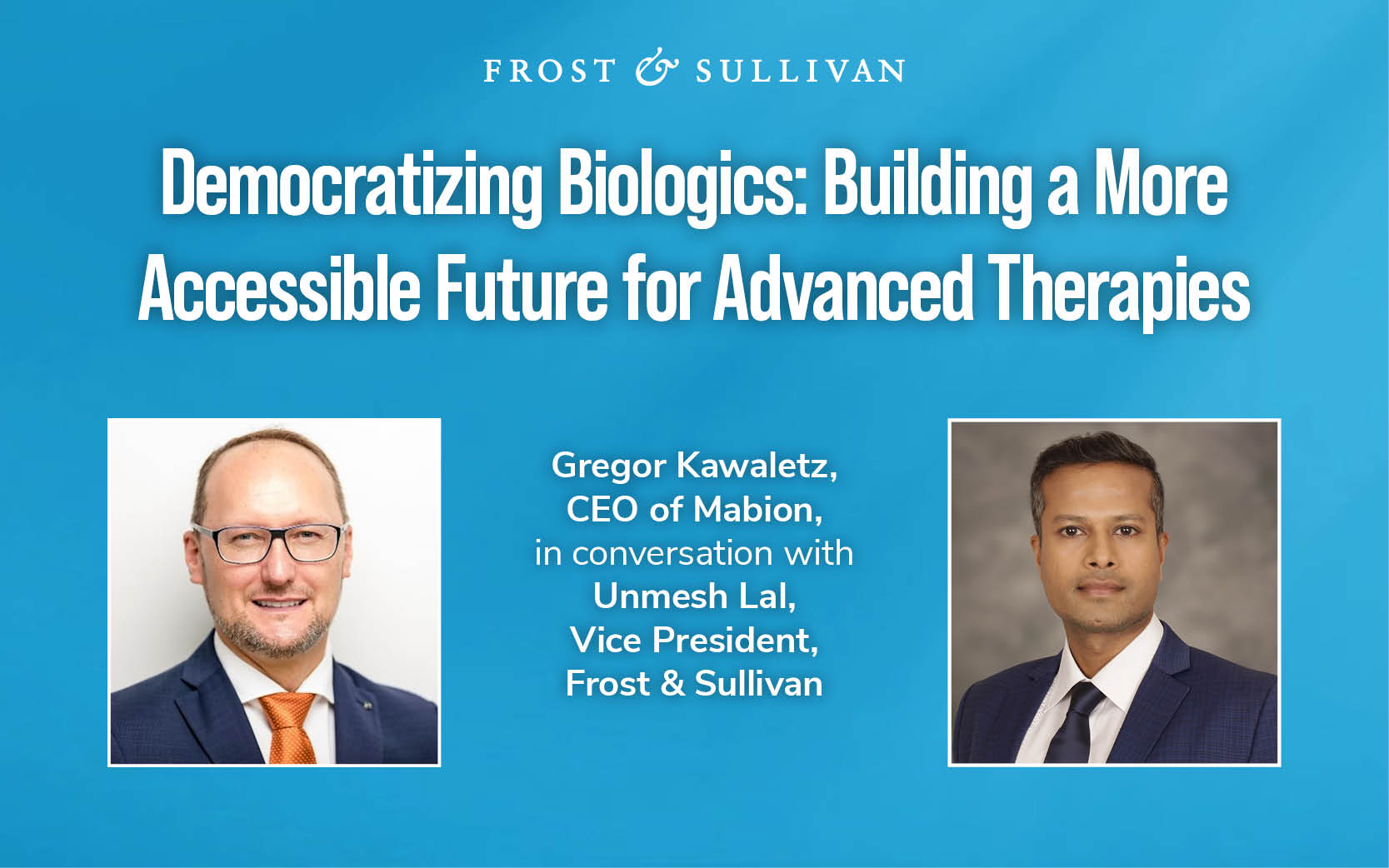 FROST & SULLIVAN

Democratizing Biologics: Building a More Accessible Future for Advanced Therapies

Gregor Kawaletz,
CEO of Mabion,
in conversation with
Unmesh Lal,
Vice President,
Frost & Sullivan